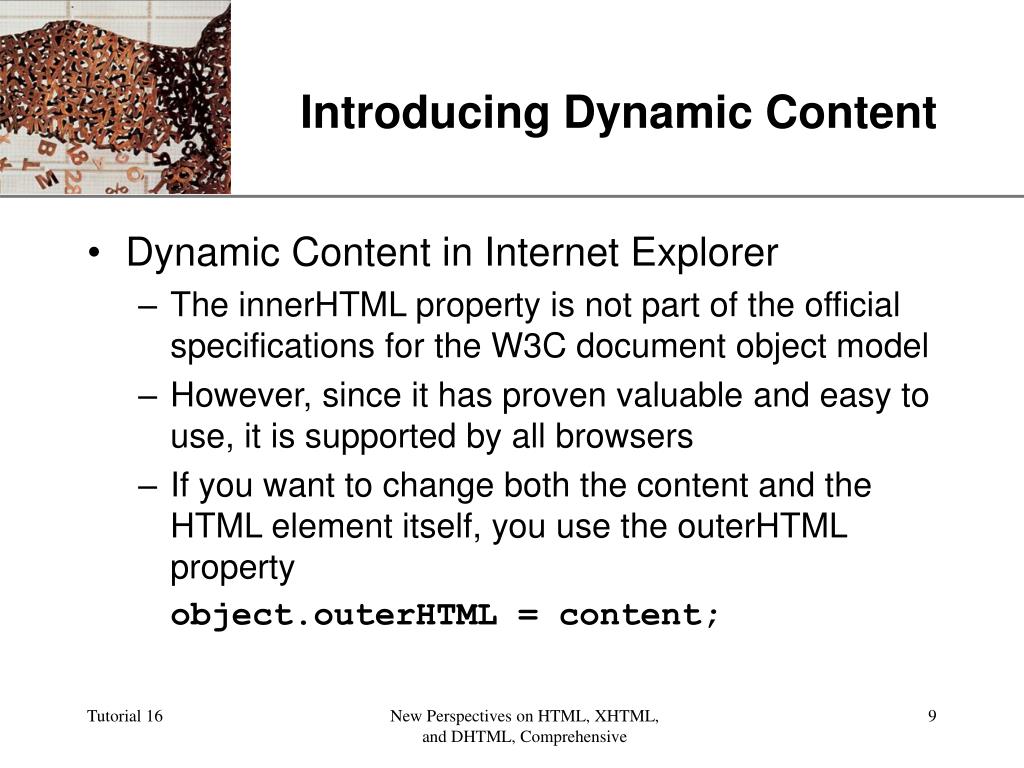 Introducing Dynamic Content

• Dynamic Content in Internet Explorer
– The innerHTML property is not part of the official specifications for the W3C document object model
– However, since it has proven valuable and easy to use, it is supported by all browsers
– If you want to change both the content and the HTML element itself, you use the outerHTML property
object.outerHTML = content;

Tutorial 16

New Perspectives on HTML, XHTML, and DHTML, Comprehensive

9